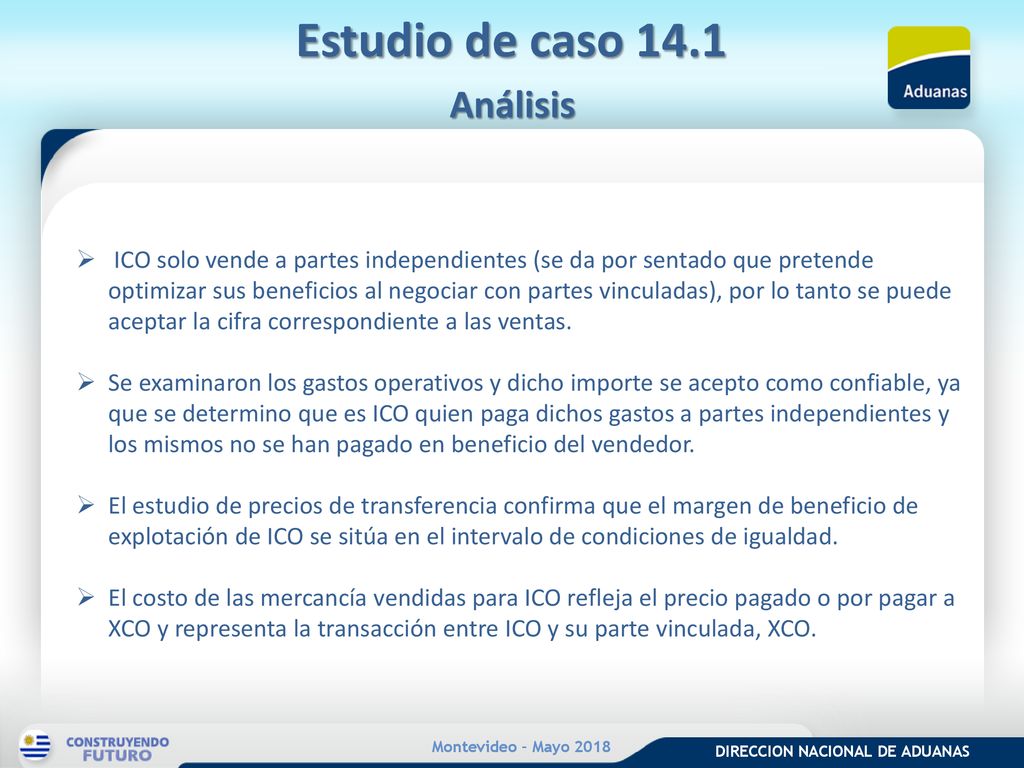 Estudio de caso 14.1

Análisis

Aduanas

➢ ICO solo vende a partes independientes (se da por sentado que pretende optimizar sus beneficios al negociar con partes vinculadas), por lo tanto se puede aceptar la cifra correspondiente a las ventas.

➢ Se examinaron los gastos operativos y dicho importe se acepto como confiable, ya que se determino que es ICO quien paga dichos gastos a partes independientes y los mismos no se han pagado en beneficio del vendedor.

➢ El estudio de precios de transferencia confirma que el margen de beneficio de explotación de ICO se sitúa en el intervalo de condiciones de igualdad.

➢ El costo de las mercancía vendidas para ICO refleja el precio pagado o por pagar a XCO y representa la transacción entre ICO y su parte vinculada, XCO.

CONSTRUYENDO FUTURO

Montevideo - Mayo 2018

DIRECCION NACIONAL DE ADUANAS